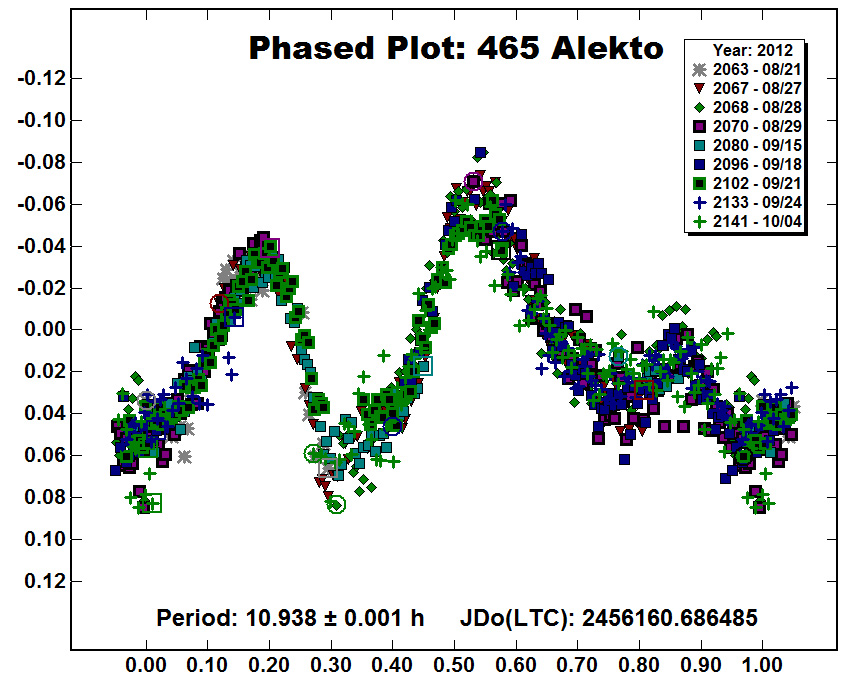 Phased Plot: 465 Alekto

Year: 2012
2063 - 08/21
2067 - 08/27
2068 - 08/28
2070 - 08/29
2080 - 09/15
2096 - 09/18
2102 - 09/21
2133 - 09/24
2141 - 10/04

-0.12
-0.10
-0.08
-0.06
-0.04
-0.02
0.00
0.02
0.04
0.06
0.08
0.10
0.12

Period: 10.938 ± 0.001 h JDo(LTC): 2456160.686485

0.00 0.10 0.20 0.30 0.40 0.50 0.60 0.70 0.80 0.90 1.00